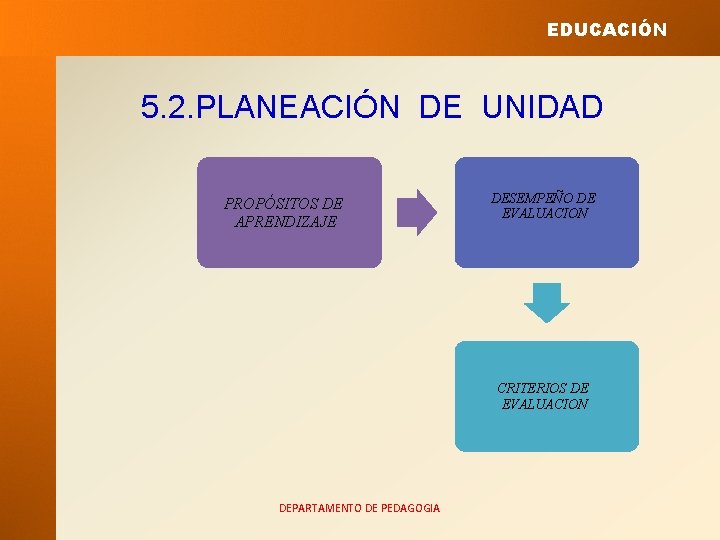 EDUCACIÓN

5.2.PLANEACIÓN DE UNIDAD

PROPÓSITOS DE APRENDIZAJE

DESEMPEÑO DE EVALUACION

CRITERIOS DE EVALUACION

DEPARTAMENTO DE PEDAGOGIA